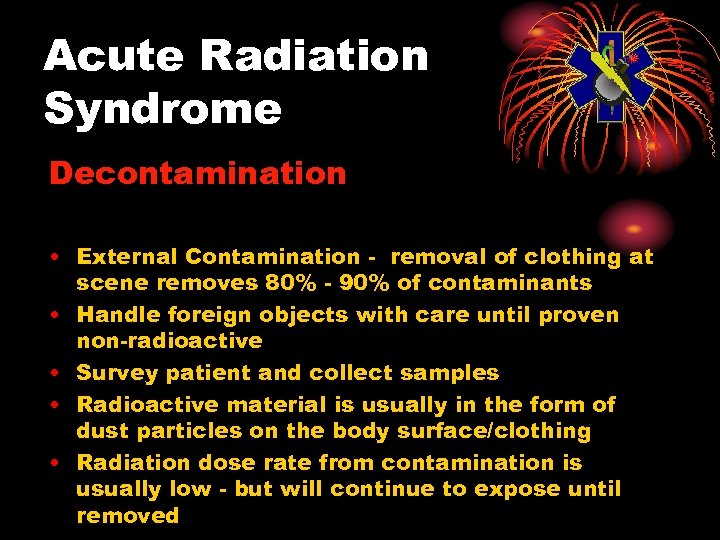 Acute Radiation Syndrome

Decontamination

• External Contamination - removal of clothing at scene removes 80% - 90% of contaminants
• Handle foreign objects with care until proven non-radioactive
• Survey patient and collect samples
• Radioactive material is usually in the form of dust particles on the body surface/clothing
• Radiation dose rate from contamination is usually low - but will continue to expose until removed